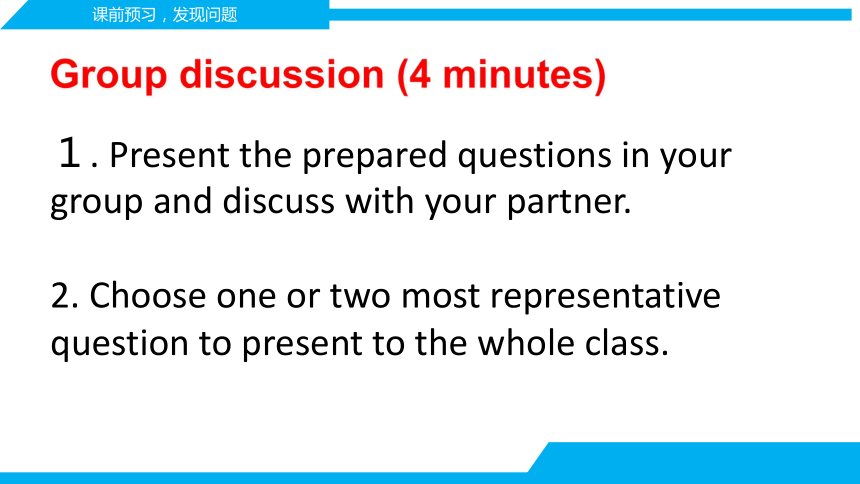 课前预习，发现问题

Group discussion (4 minutes)

１. Present the prepared questions in your group and discuss with your partner.

2. Choose one or two most representative question to present to the whole class.